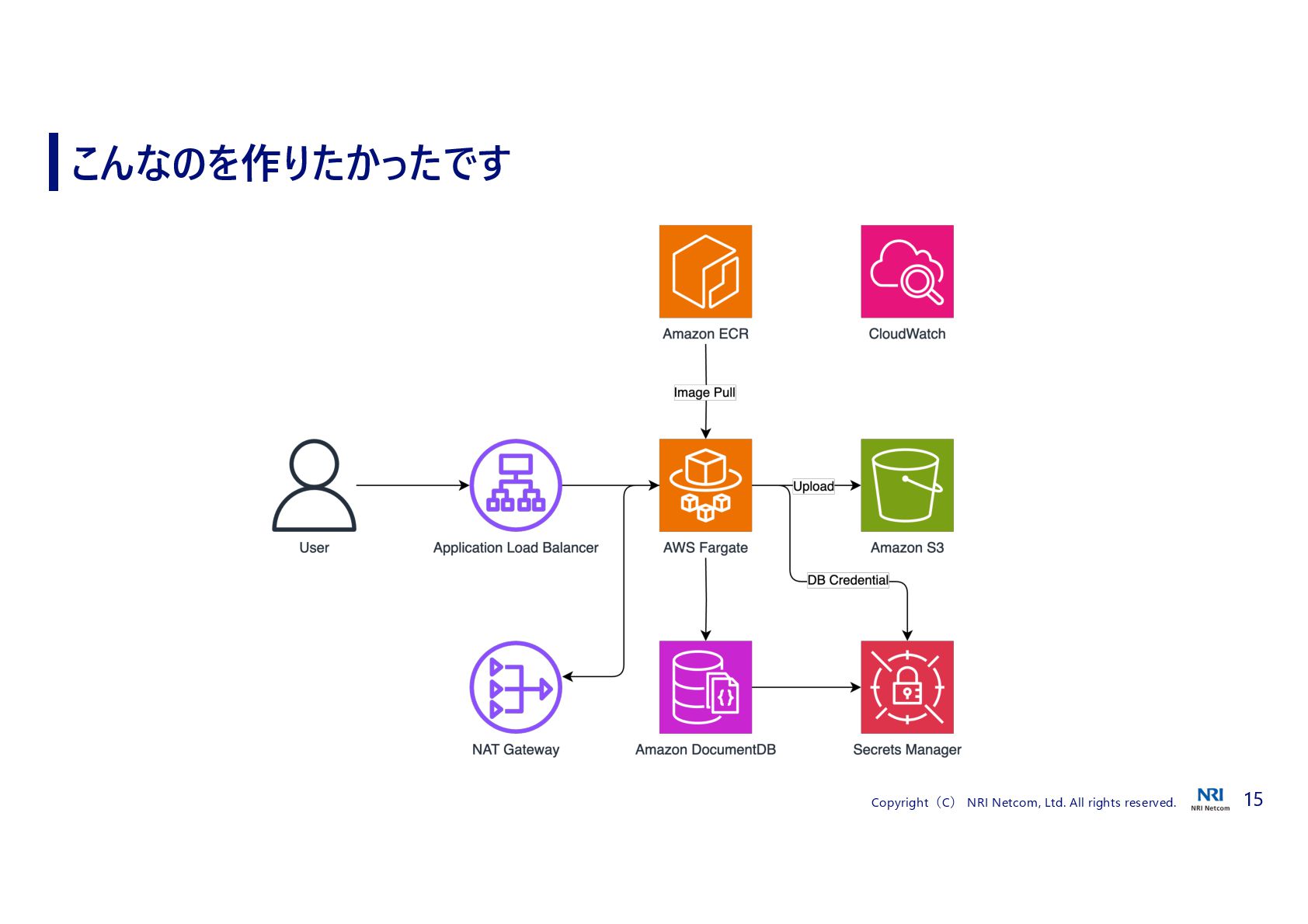 こんなのを作りたかったです

Amazon ECR

CloudWatch

Image Pull

User

Application Load Balancer

AWS Fargate

Upload

Amazon S3

DB Credential

NAT Gateway

Amazon DocumentDB

Secrets Manager

Copyright（C） NRI Netcom, Ltd. All rights reserved.

NRI
NRI Netcom

15